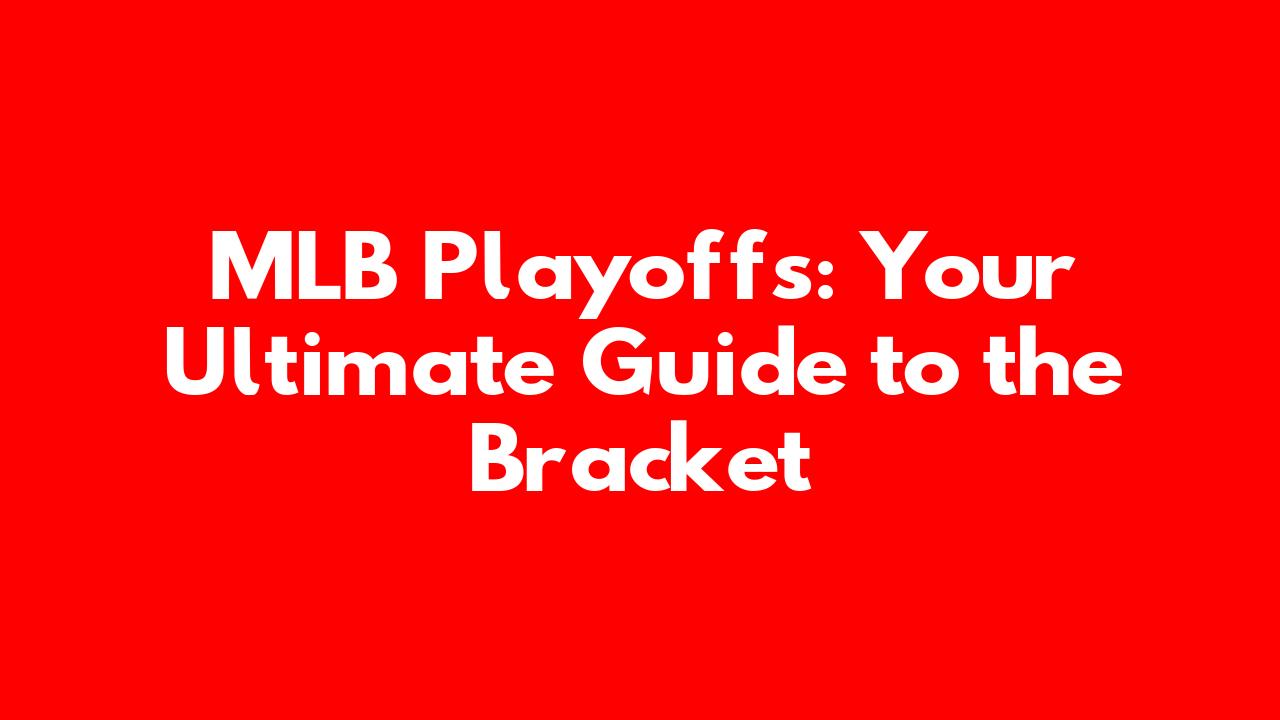 MLB Playoffs: Your Ultimate Guide to the Bracket